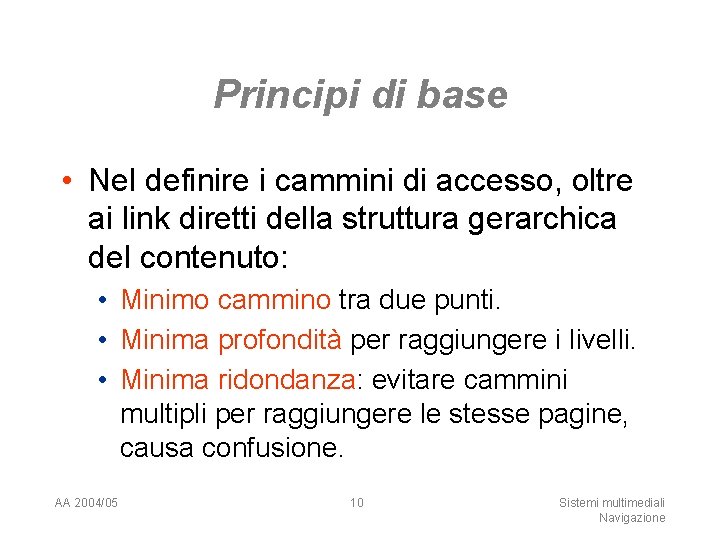 Principi di base

• Nel definire i cammini di accesso, oltre ai link diretti della struttura gerarchica del contenuto:

• Minimo cammino tra due punti.
• Minima profondità per raggiungere i livelli.
• Minima ridondanza: evitare cammini multipli per raggiungere le stesse pagine, causa confusione.

AA 2004/05

10

Sistemi multimediali
Navigazione